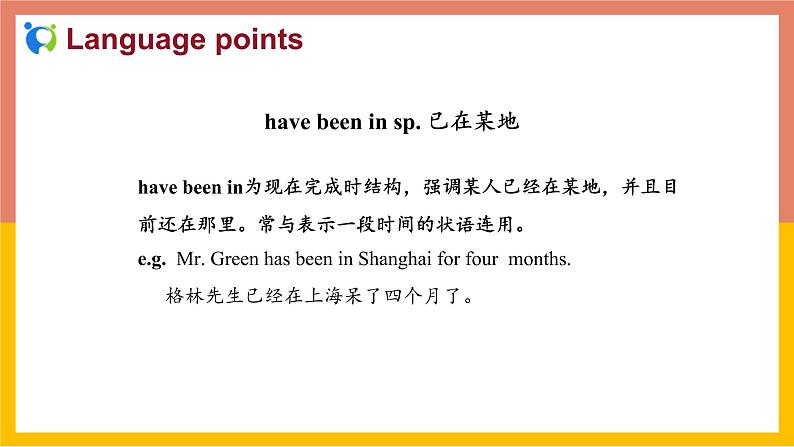 Language points

have been in sp. 已在某地

have been in为现在完成时结构，强调某人已经在某地，并且目前还在那里。常与表示一段时间的状语连用。

e.g. Mr. Green has been in Shanghai for four months.

格林先生已经在上海呆了四个月了。